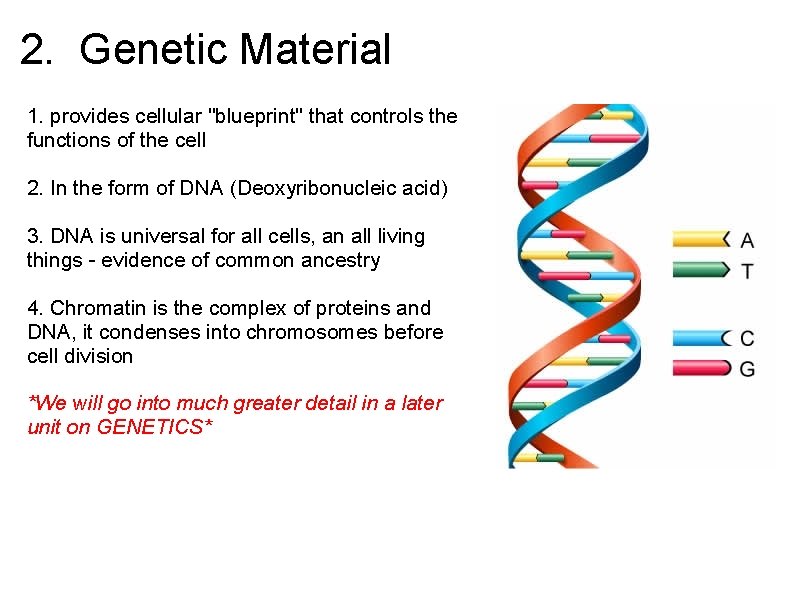 2. Genetic Material

1. provides cellular "blueprint" that controls the functions of the cell

2. In the form of DNA (Deoxyribonucleic acid)

3. DNA is universal for all cells, an all living things - evidence of common ancestry

4. Chromatin is the complex of proteins and DNA, it condenses into chromosomes before cell division

*We will go into much greater detail in a later unit on GENETICS*

A
T
C
G